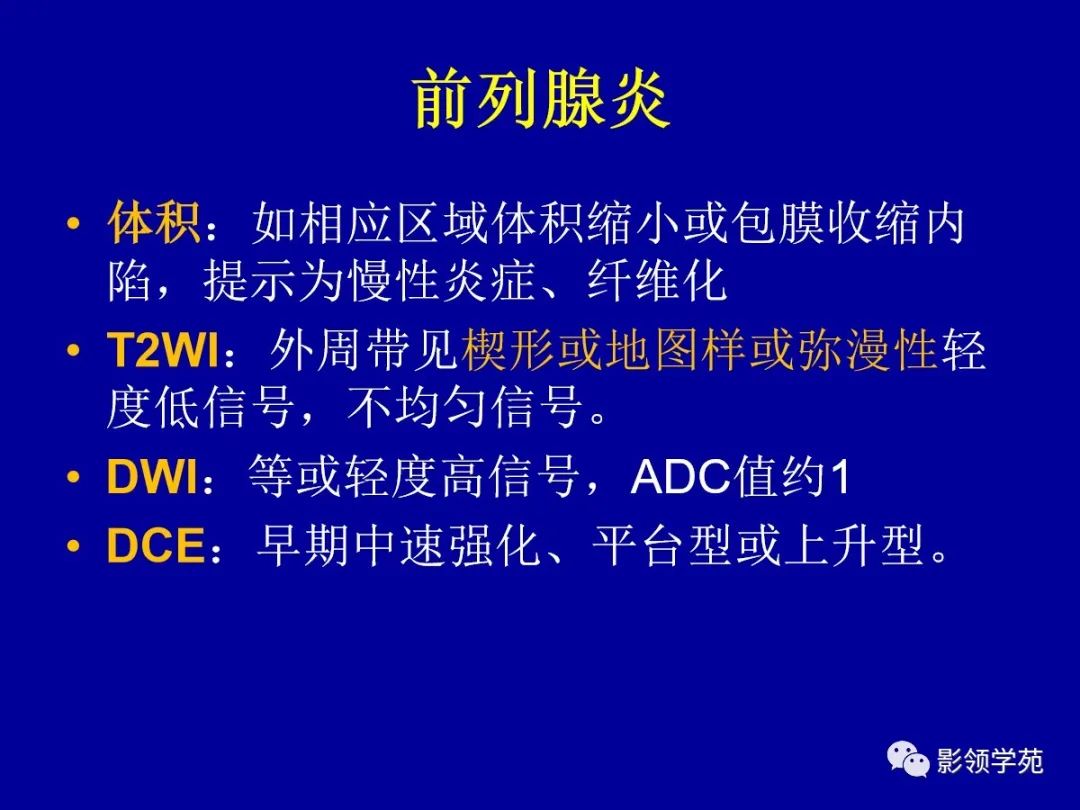 前列腺炎

• 体积：如相应区域体积缩小或包膜收缩内陷，提示为慢性炎症、纤维化

• T2WI：外周带见楔形或地图样或弥漫性轻度低信号，不均匀信号。

• DWI：等或轻度高信号，ADC值约1

• DCE：早期中速强化、平台型或上升型。

影领学苑